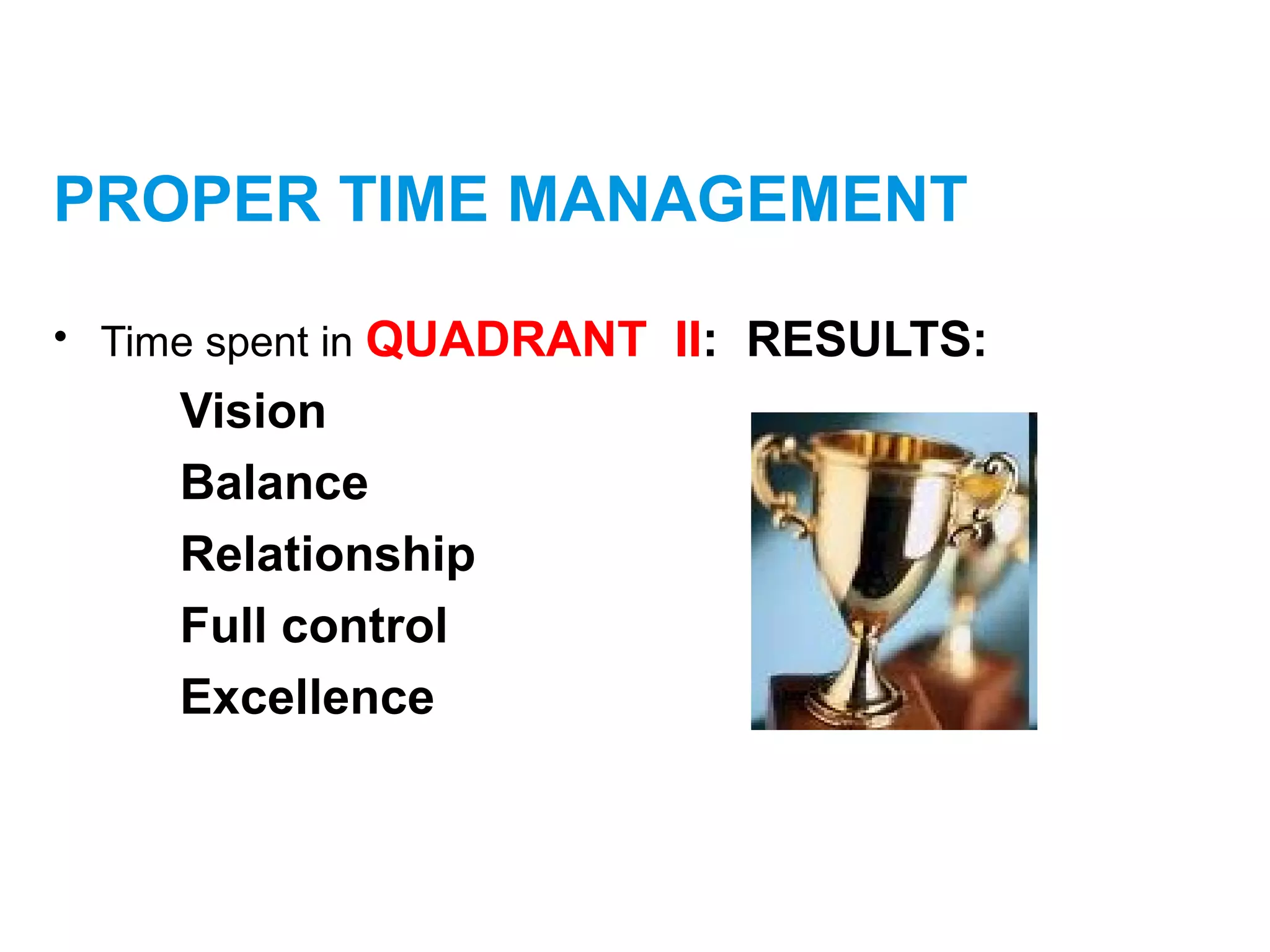 PROPER TIME MANAGEMENT

• Time spent in QUADRANT II: RESULTS:

Vision

Balance

Relationship

Full control

Excellence